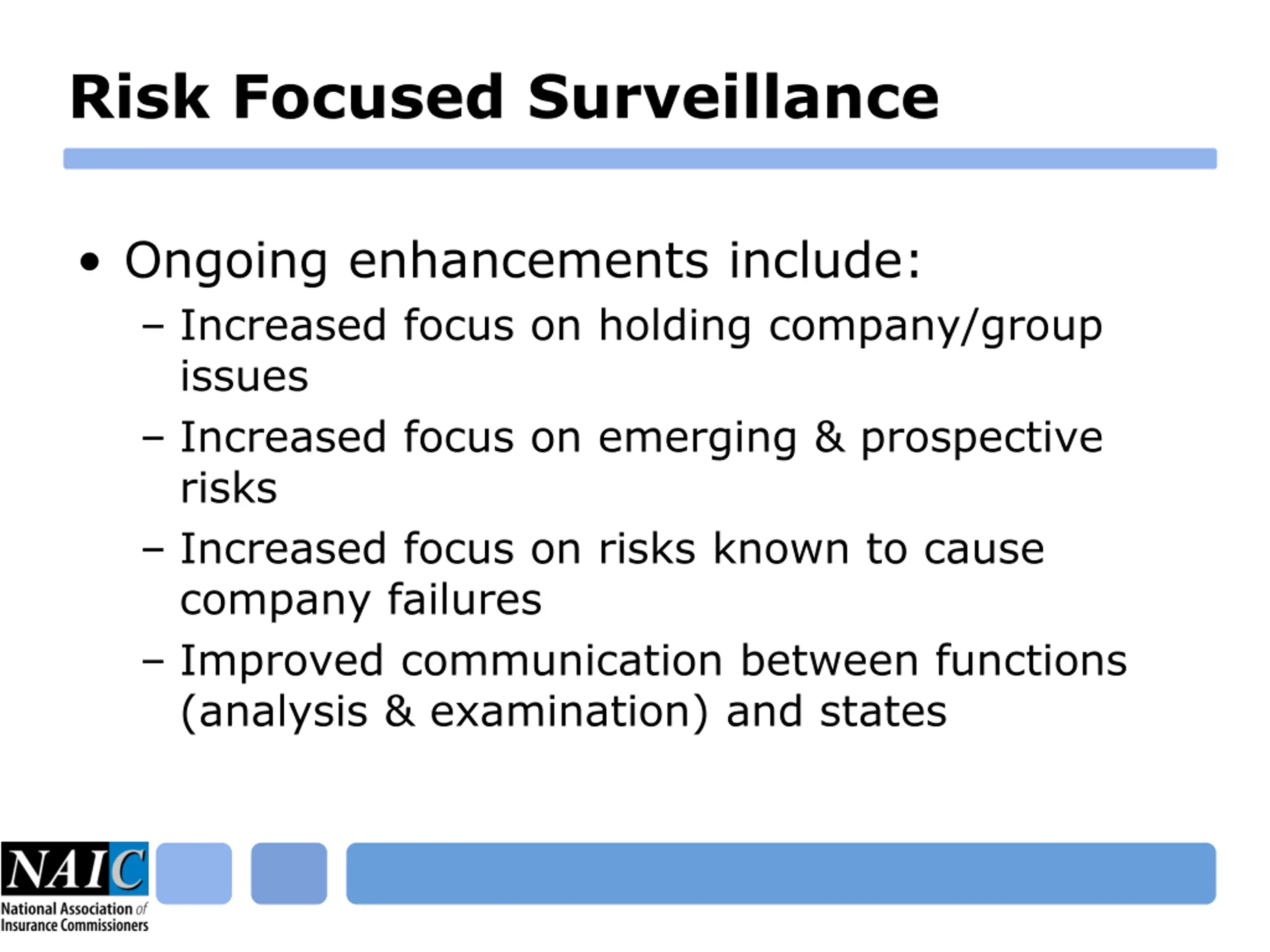 Risk Focused Surveillance

• Ongoing enhancements include:
– Increased focus on holding company/group issues
– Increased focus on emerging & prospective risks
– Increased focus on risks known to cause company failures
– Improved communication between functions (analysis & examination) and states

NAIC
National Association of Insurance Commissioners